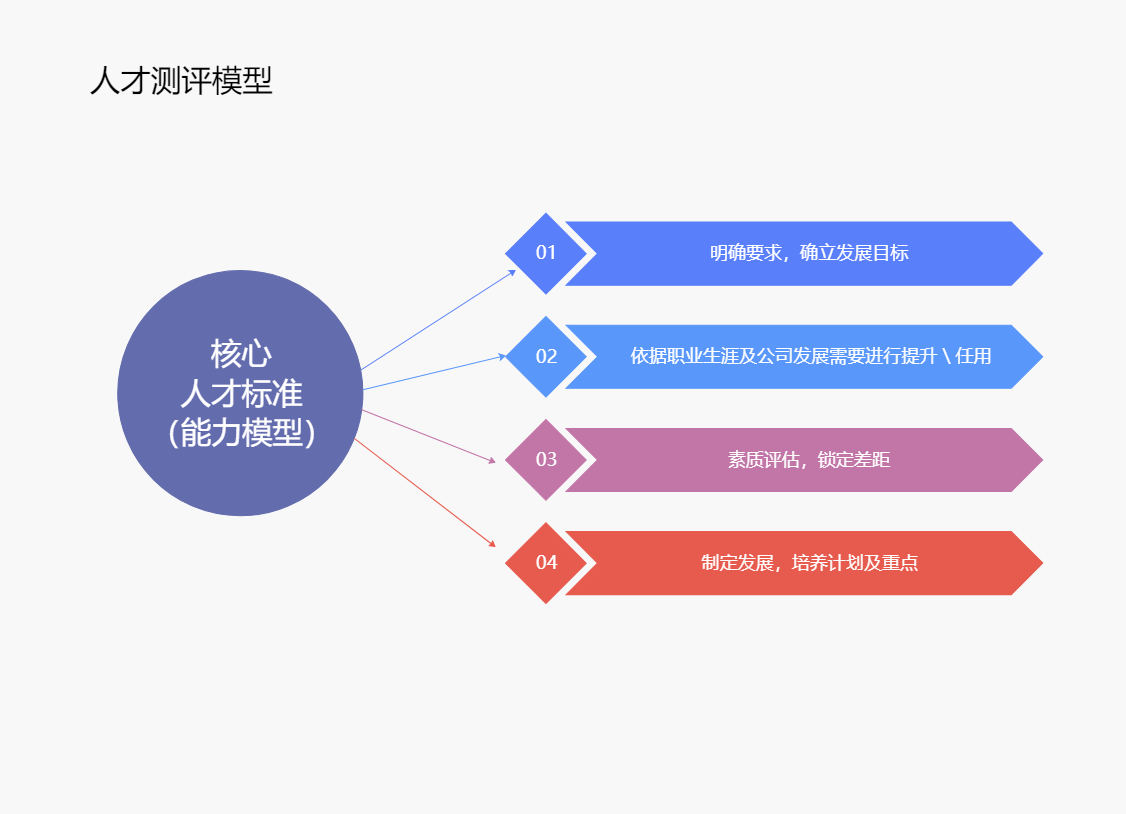 人才测评模型

核心
人才标准
(能力模型)

01
明确要求，确立发展目标

02
依据职业生涯及公司发展需要进行提升 \ 任用

03
素质评估，锁定差距

04
制定发展，培养计划及重点